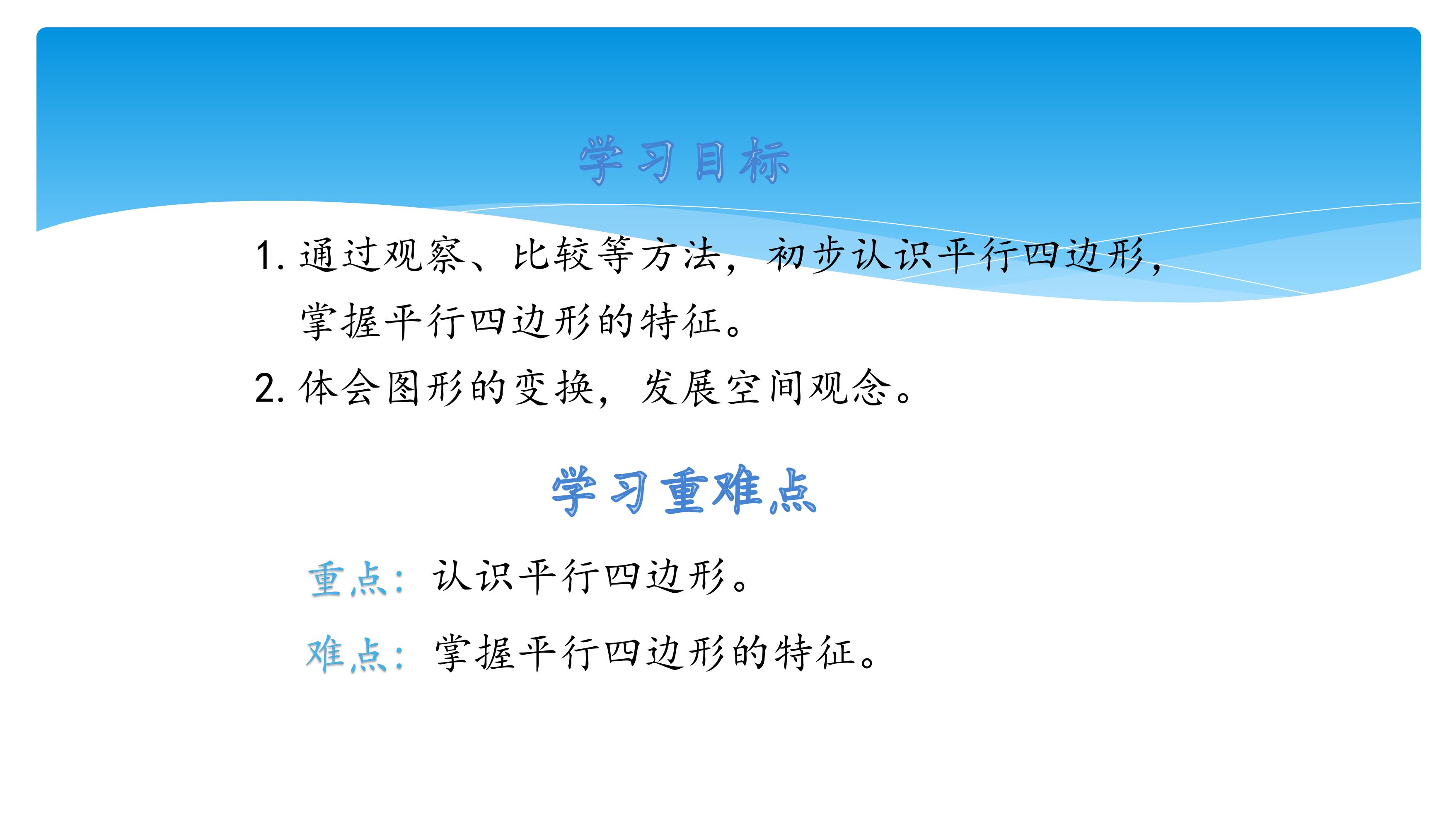 学习目标

1.通过观察、比较等方法，初步认识平行四边形，掌握平行四边形的特征。

2.体会图形的变换，发展空间观念。

学习重难点

重点：认识平行四边形。

难点：掌握平行四边形的特征。